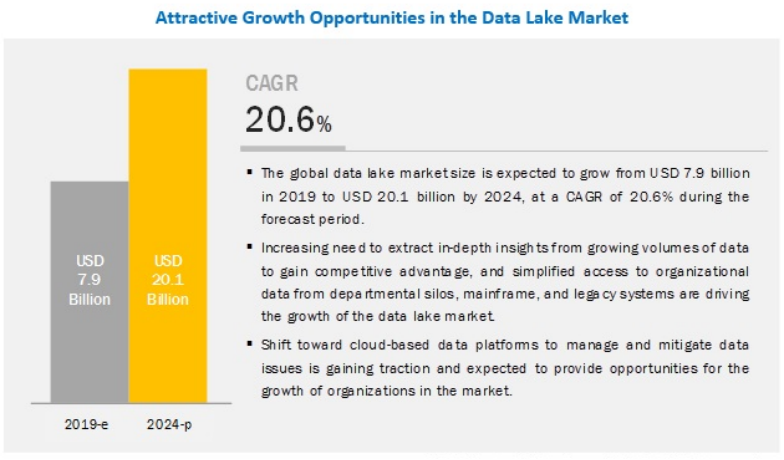 Attractive Growth Opportunities in the Data Lake Market

USD 7.9 Billion

USD 20.1 Billion

2019-e

2024-p

CAGR

20.6%

▪ The global data lake market size is expected to grow from USD 7.9 billion in 2019 to USD 20.1 billion by 2024, at a CAGR of 20.6% during the forecast period.

▪ Increasing need to extract in-depth insights from growing volumes of data to gain competitive advantage, and simplified access to organizational data from departmental silos, mainframe, and legacy systems are driving the growth of the data lake market.

▪ Shift toward cloud-based data platforms to manage and mitigate data issues is gaining traction and expected to provide opportunities for the growth of organizations in the market.